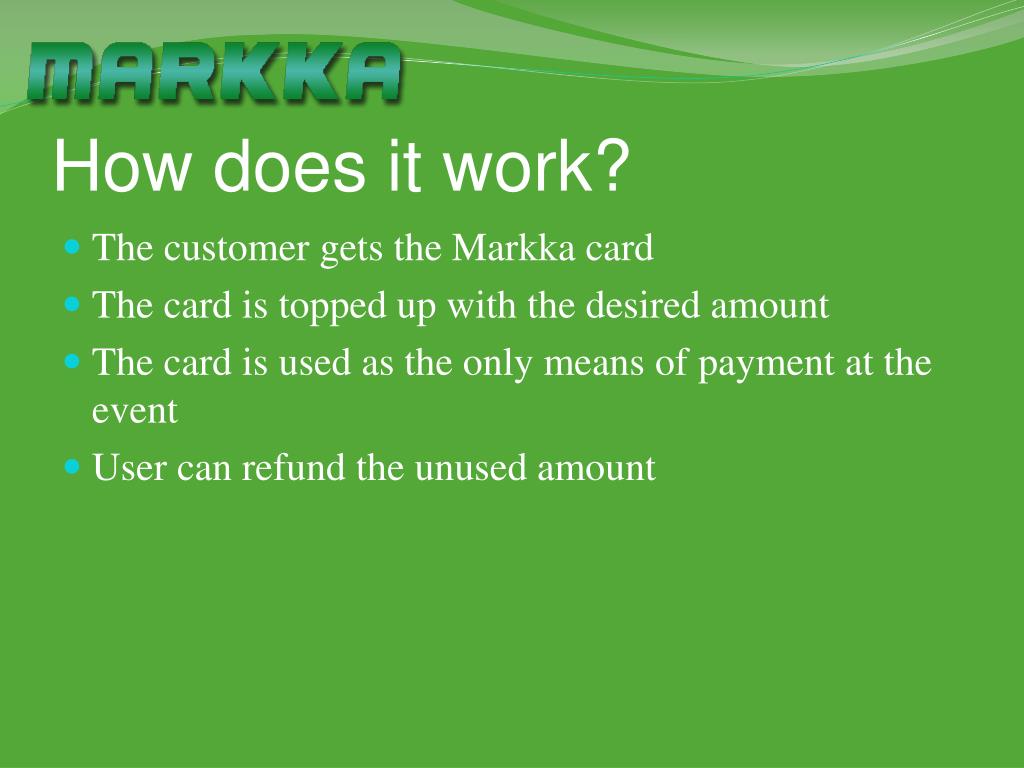 MARKKA

How does it work?

- The customer gets the Markka card
- The card is topped up with the desired amount
- The card is used as the only means of payment at the event
- User can refund the unused amount